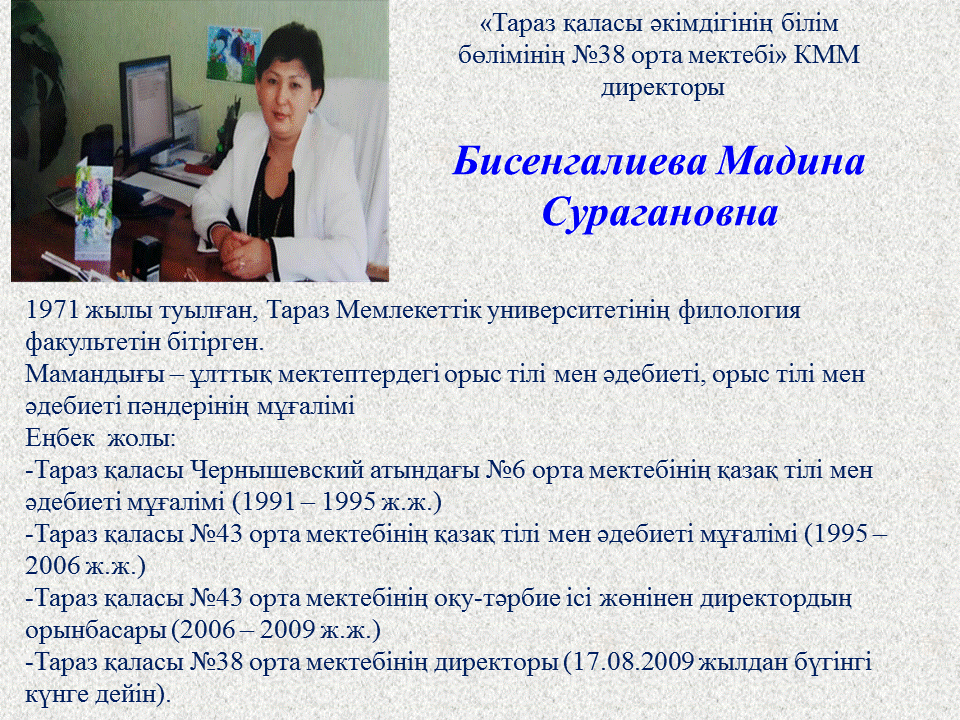 «Тараз қаласы әкімдігінің білім бөлімінің №38 орта мектебі» КММ директоры

Бисенгалиева Мадина Сурагановна

1971 жылы туылған, Тараз Мемлекеттік университетінің филология факультетін бітірген.
Мамандығы – ұлттық мектептердегі орыс тілі мен әдебиеті, орыс тілі мен әдебиеті пәндерінің мұғалімі
Еңбек жолы:
-Тараз қаласы Чернышевский атындағы №6 орта мектебінің қазақ тілі мен әдебиеті мұғалімі (1991 – 1995 ж.ж.)
-Тараз қаласы №43 орта мектебінің қазақ тілі мен әдебиеті мұғалімі (1995 – 2006 ж.ж.)
-Тараз қаласы №43 орта мектебінің оқу-тәрбие ісі жөнінен директордың орынбасары (2006 – 2009 ж.ж.)
-Тараз қаласы №38 орта мектебінің директоры (17.08.2009 жылдан бүгінгі күнге дейін).